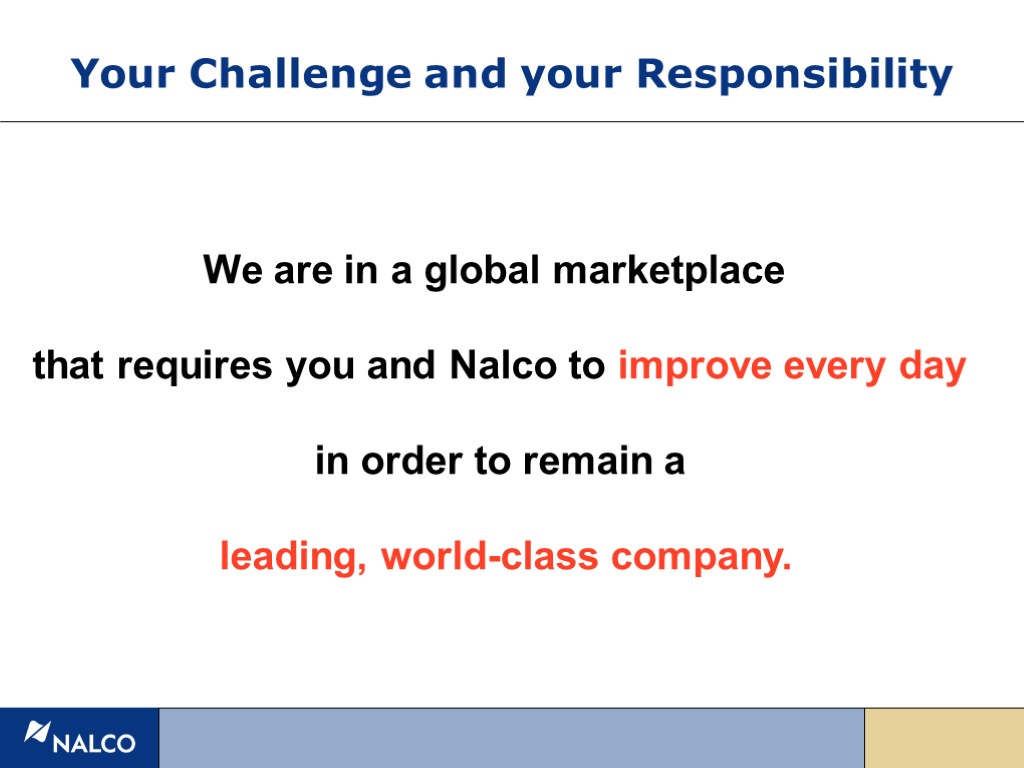 Your Challenge and your Responsibility

We are in a global marketplace

that requires you and Nalco to improve every day

in order to remain a

leading, world-class company.

NALCO